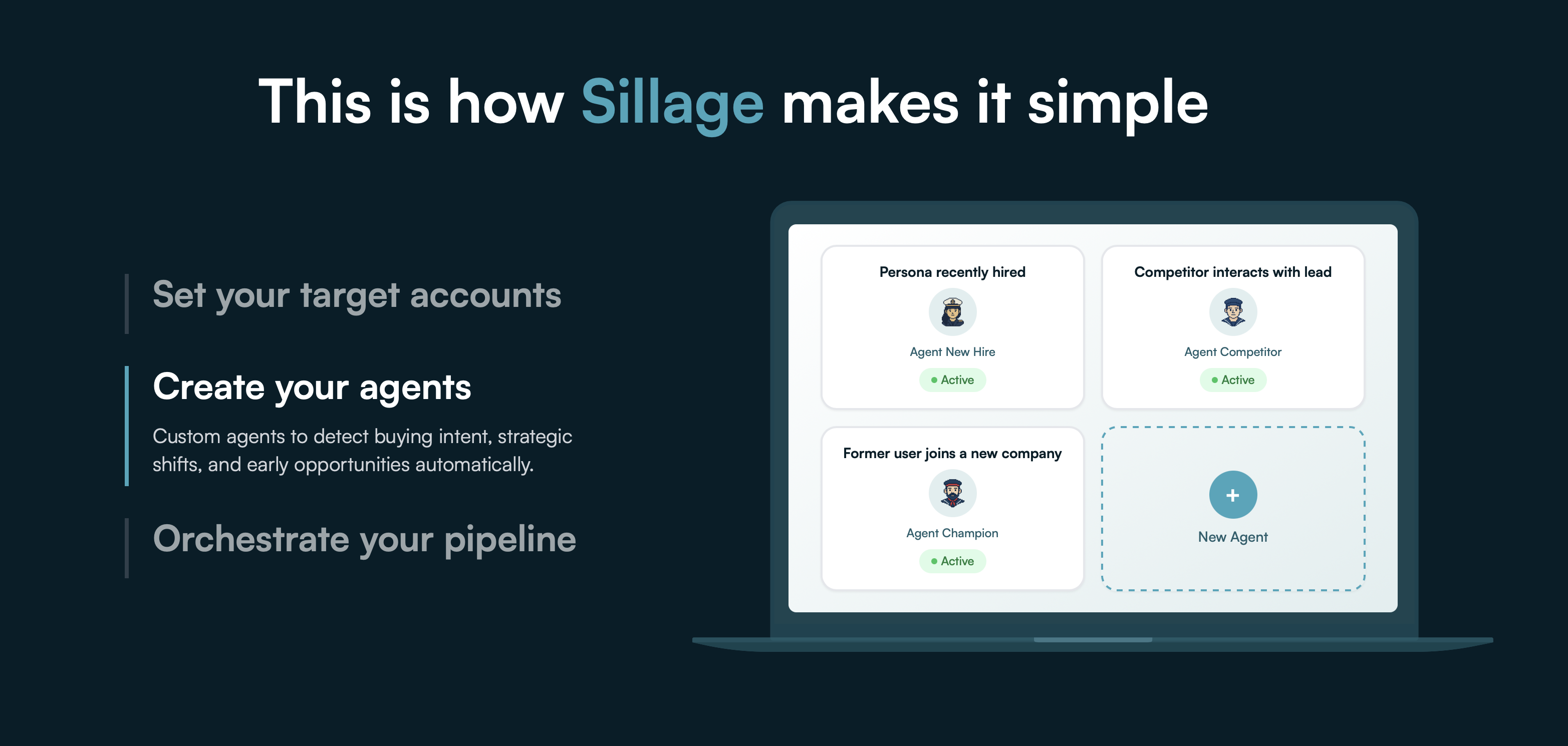 This is how Sillage makes it simple

Set your target accounts

Create your agents

Custom agents to detect buying intent, strategic shifts, and early opportunities automatically.

Orchestrate your pipeline

Persona recently hired

Agent New Hire

Active

Competitor interacts with lead

Agent Competitor

Active

Former user joins a new company

Agent Champion

Active

+

New Agent